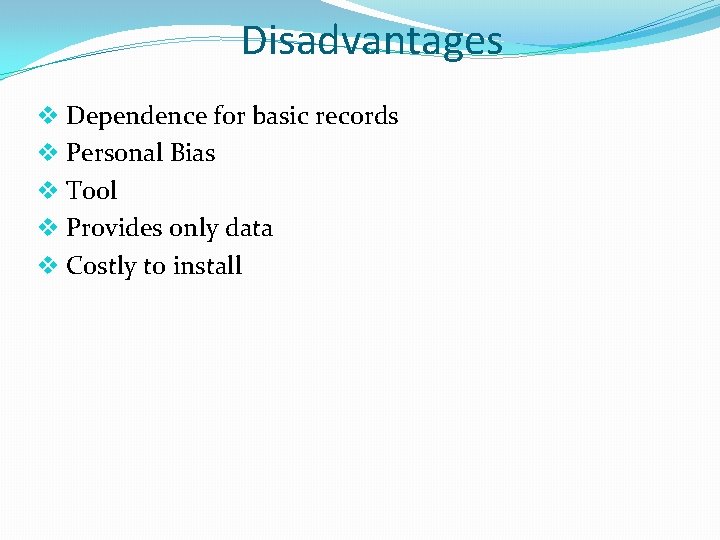 Disadvantages

❖ Dependence for basic records
❖ Personal Bias
❖ Tool
❖ Provides only data
❖ Costly to install